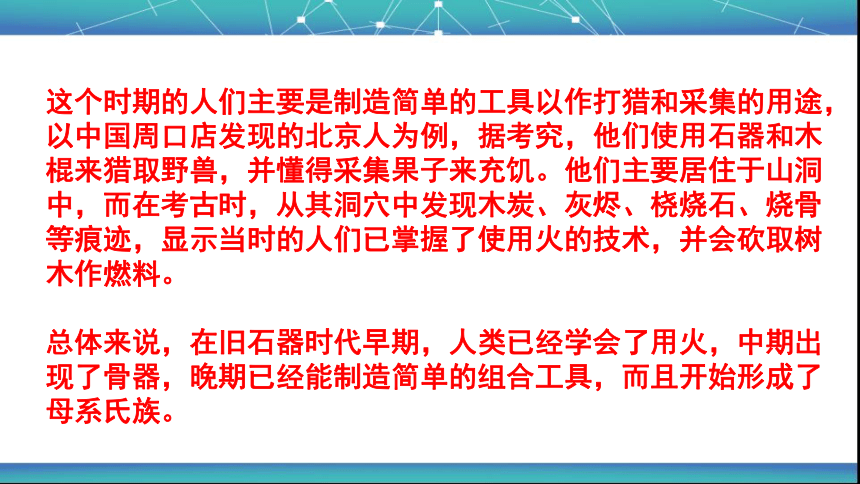 这个时期的人们主要是制造简单的工具以作打猎和采集的用途，以中国周口店发现的北京人为例，据考究，他们使用石器和木棍来猎取野兽，并懂得采集果子来充饥。他们主要居住于山洞中，而在考古时，从其洞穴中发现木炭、灰烬、桡烧石、烧骨等痕迹，显示当时的人们已掌握了使用火的技术，并会砍取树木作燃料。

总体来说，在旧石器时代早期，人类已经学会了用火，中期出现了骨器，晚期已经能制造简单的组合工具，而且开始形成了母系氏族。